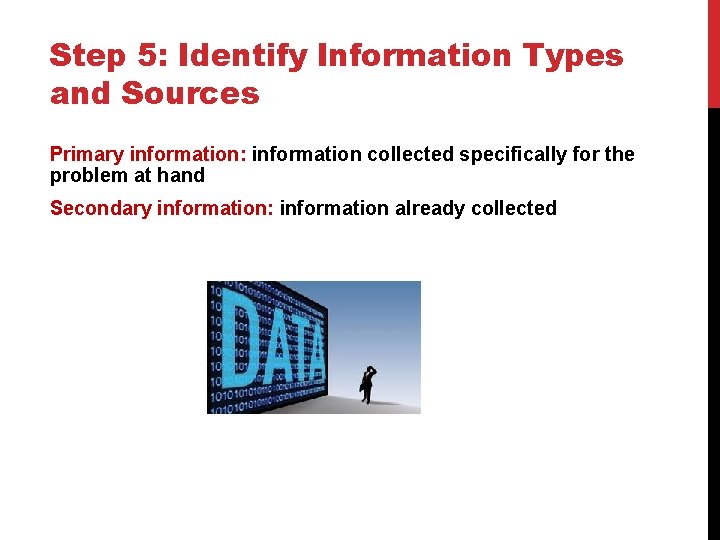 Step 5: Identify Information Types and Sources

Primary information: information collected specifically for the problem at hand

Secondary information: information already collected

DATA